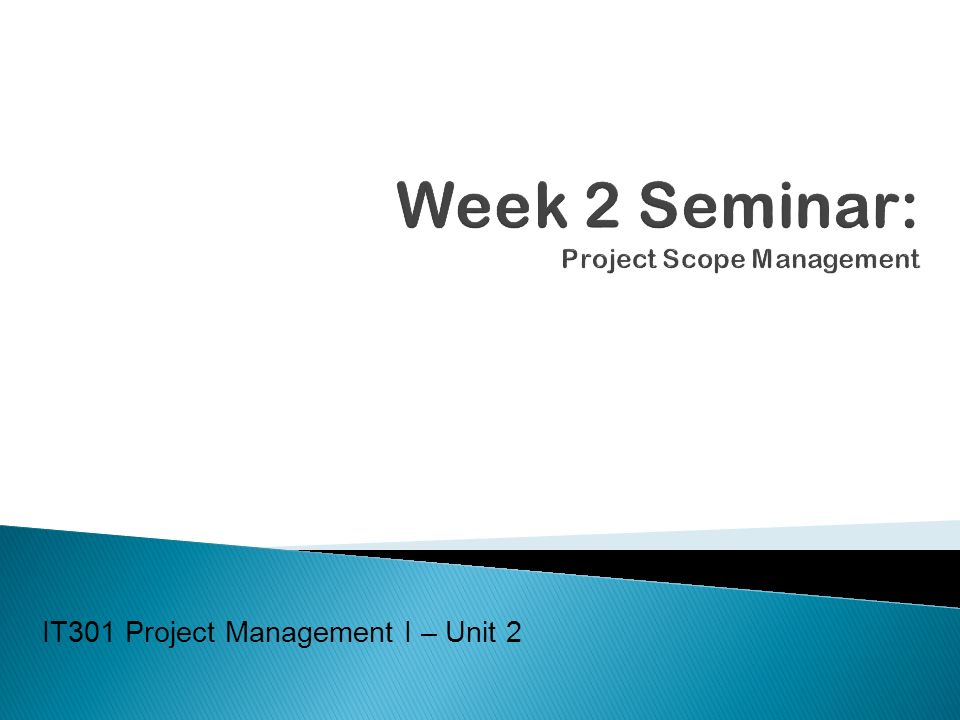 Week 2 Seminar:
Project Scope Management

IT301 Project Management I – Unit 2